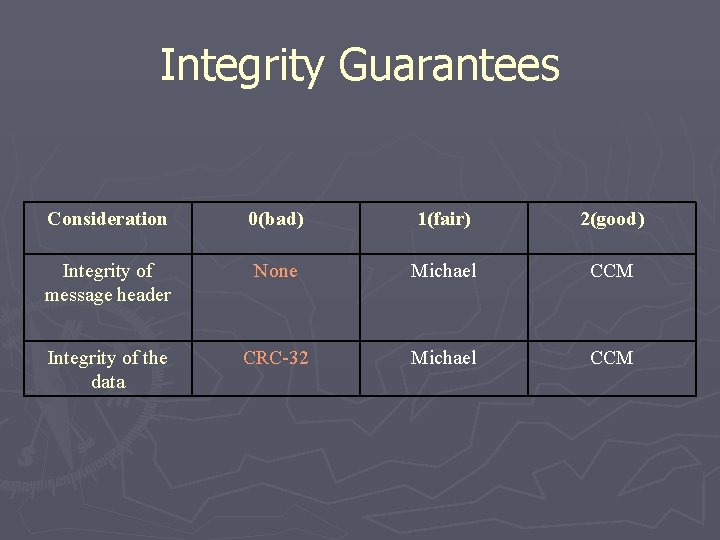 Integrity Guarantees

| Consideration | 0(bad) | 1(fair) | 2(good) |
|---|---|---|---|
| Integrity of message header | None | Michael | CCM |
| Integrity of the data | CRC-32 | Michael | CCM |